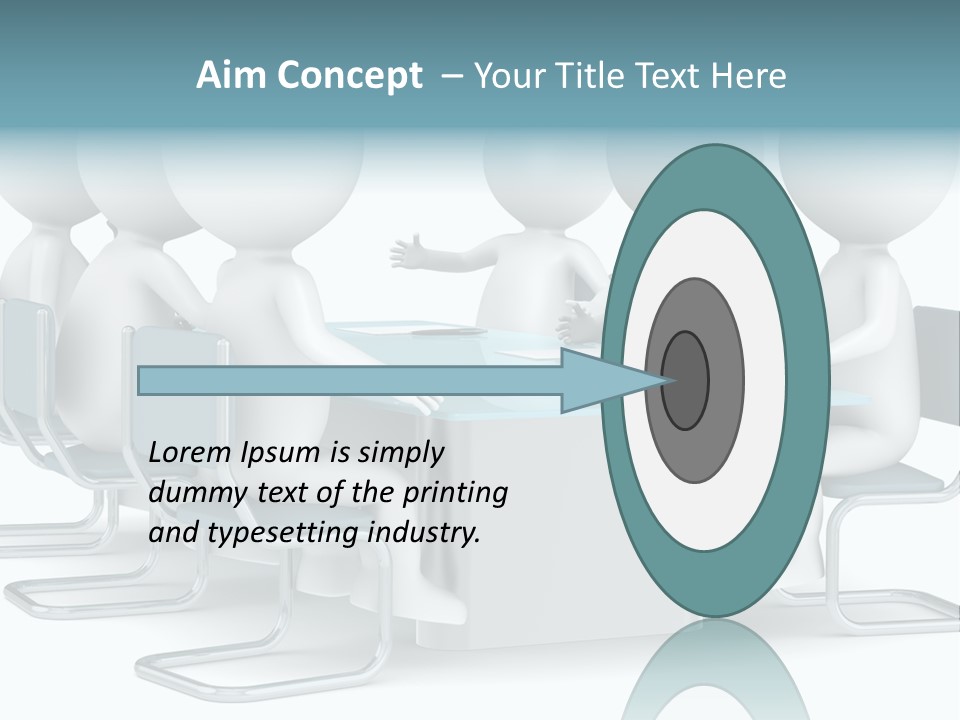 Aim Concept – Your Title Text Here

Lorem Ipsum is simply dummy text of the printing and typesetting industry.